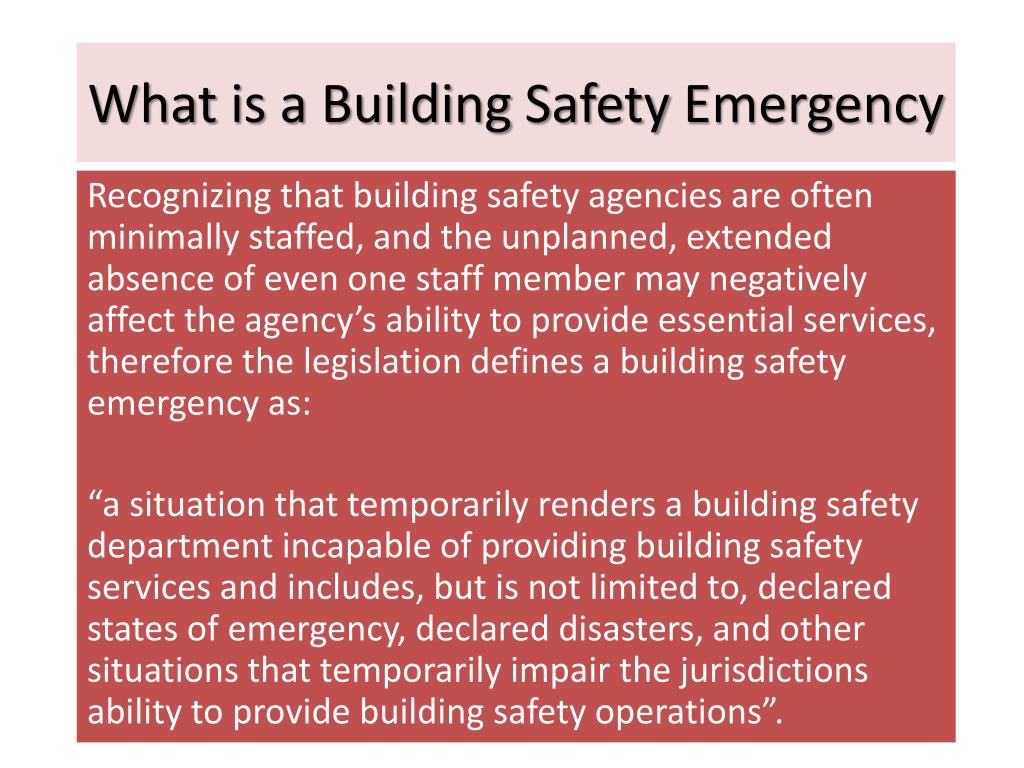 What is a Building Safety Emergency

Recognizing that building safety agencies are often minimally staffed, and the unplanned, extended absence of even one staff member may negatively affect the agency’s ability to provide essential services, therefore the legislation defines a building safety emergency as:

“a situation that temporarily renders a building safety department incapable of providing building safety services and includes, but is not limited to, declared states of emergency, declared disasters, and other situations that temporarily impair the jurisdictions ability to provide building safety operations”.